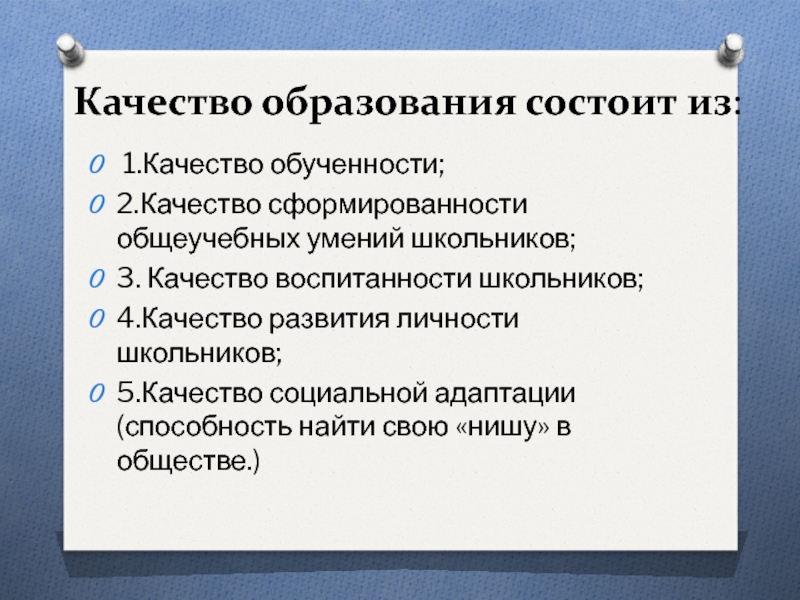 Качество образования состоит из:

1.Качество обученности;

2.Качество сформированности общеучебных умений школьников;

3. Качество воспитанности школьников;

4.Качество развития личности школьников;

5.Качество социальной адаптации (способность найти свою «нишу» в обществе.)